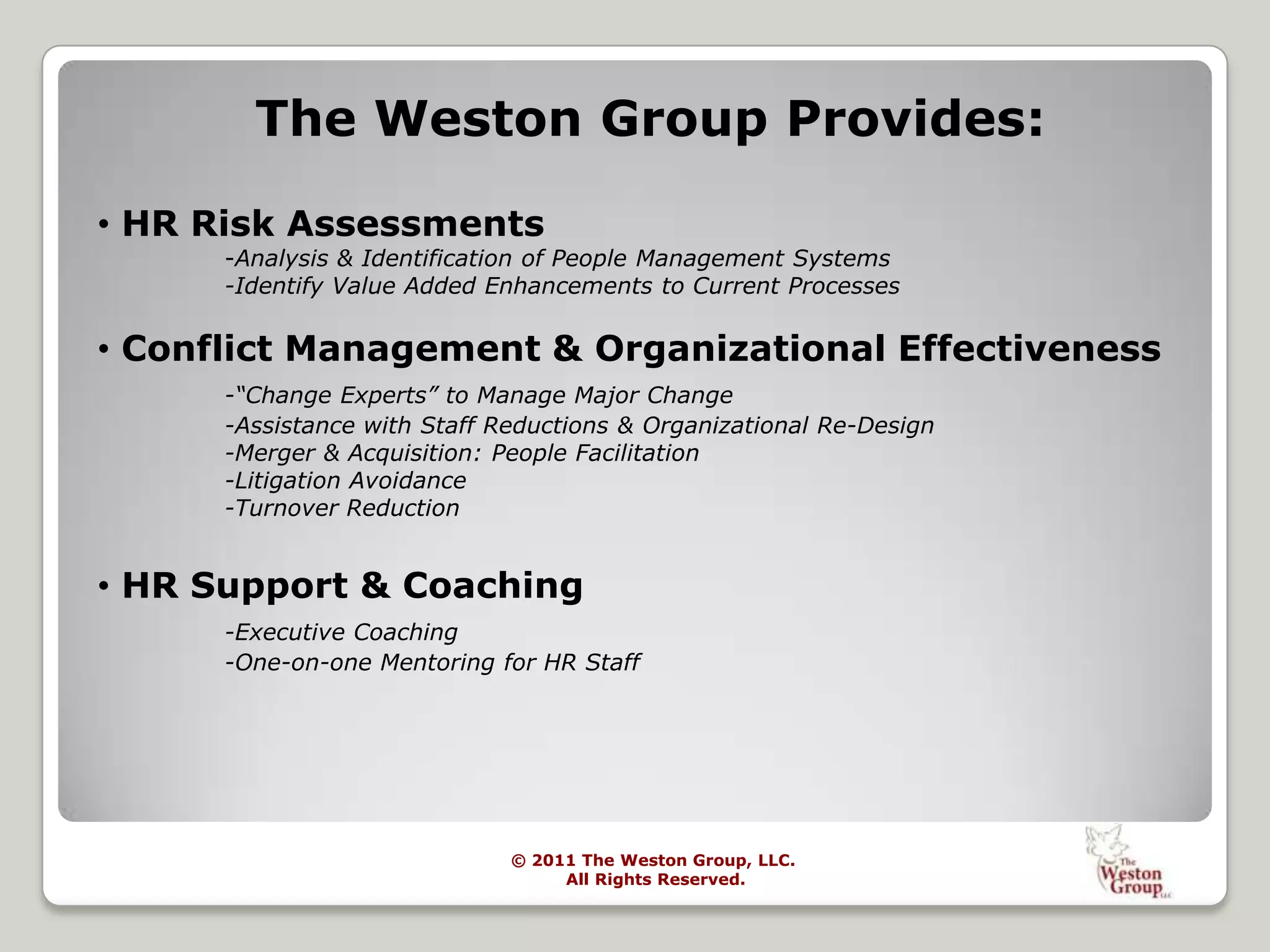 The Weston Group Provides:

• HR Risk Assessments

-Analysis & Identification of People Management Systems
-Identify Value Added Enhancements to Current Processes

• Conflict Management & Organizational Effectiveness

-"Change Experts" to Manage Major Change
-Assistance with Staff Reductions & Organizational Re-Design
-Merger & Acquisition: People Facilitation
-Litigation Avoidance
-Turnover Reduction

• HR Support & Coaching

-Executive Coaching
-One-on-one Mentoring for HR Staff

© 2011 The Weston Group, LLC.
All Rights Reserved.

The Weston Group LLC